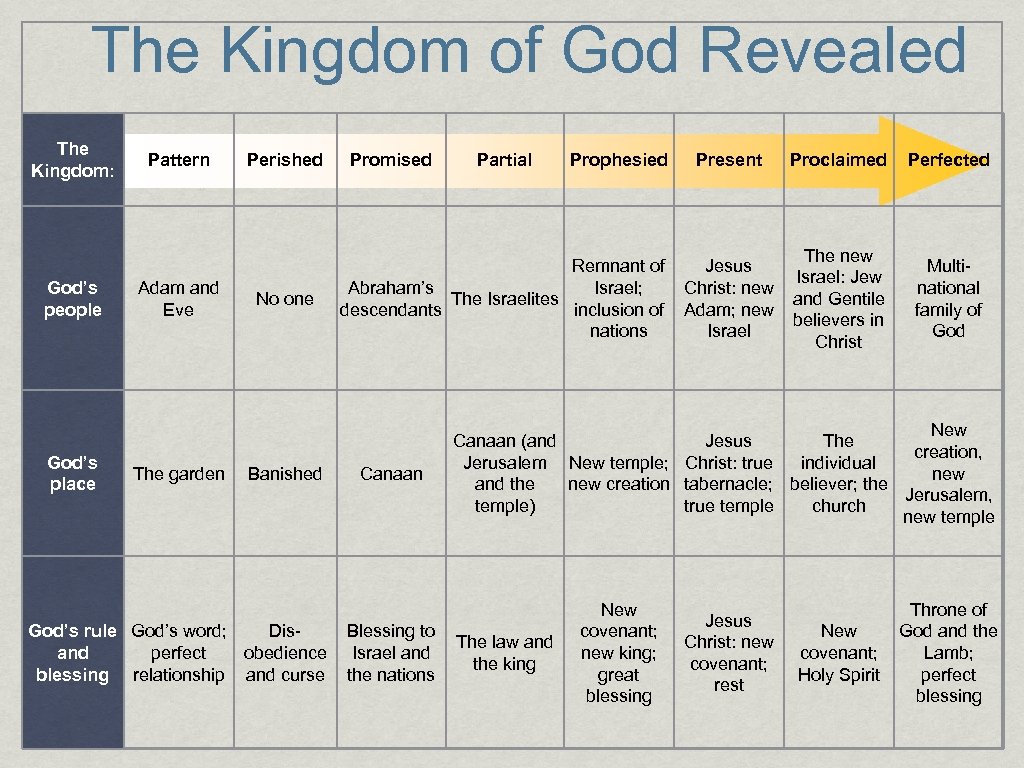 The Kingdom of God Revealed

| The Kingdom: | Pattern | Perished | Promised | Partial | Prophesied | Present | Proclaimed | Perfected |
|---|---|---|---|---|---|---|---|---|
| God's people | Adam and Eve | No one | Abraham's descendants | The Israelites | Remnant of Israel; inclusion of nations | Jesus Christ: new Adam; new Israel | The new Israel: Jew and Gentile believers in Christ | Multi-national family of God |
| God's place | The garden | Banished | Canaan | Canaan (and Jerusalem and the temple) | New temple; new creation | Jesus Christ: true tabernacle; true temple | The individual believer; the church | New creation, new Jerusalem, new temple |
| God's rule and blessing | God's word; perfect relationship | Dis-obedience and curse | Blessing to Israel and the nations | The law and the king | New covenant; new king; great blessing | Jesus Christ: new covenant; rest | New covenant; Holy Spirit | Throne of God and the Lamb; perfect blessing |